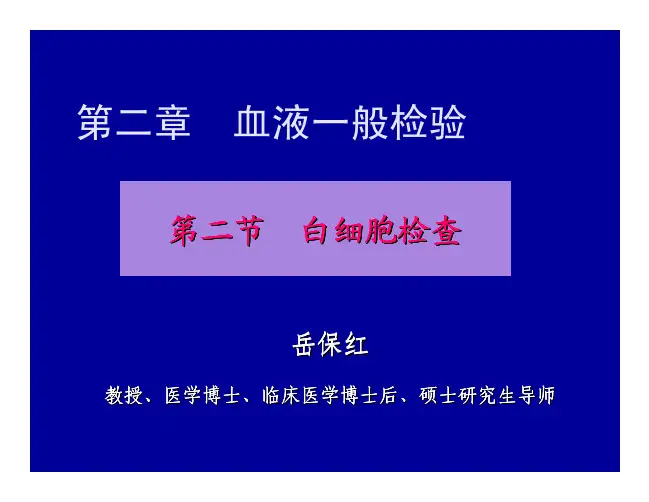 第二章　血液一般检验

第二节　白细胞检查

岳保红

教授、医学博士、临床医学博士后、硕士研究生导师